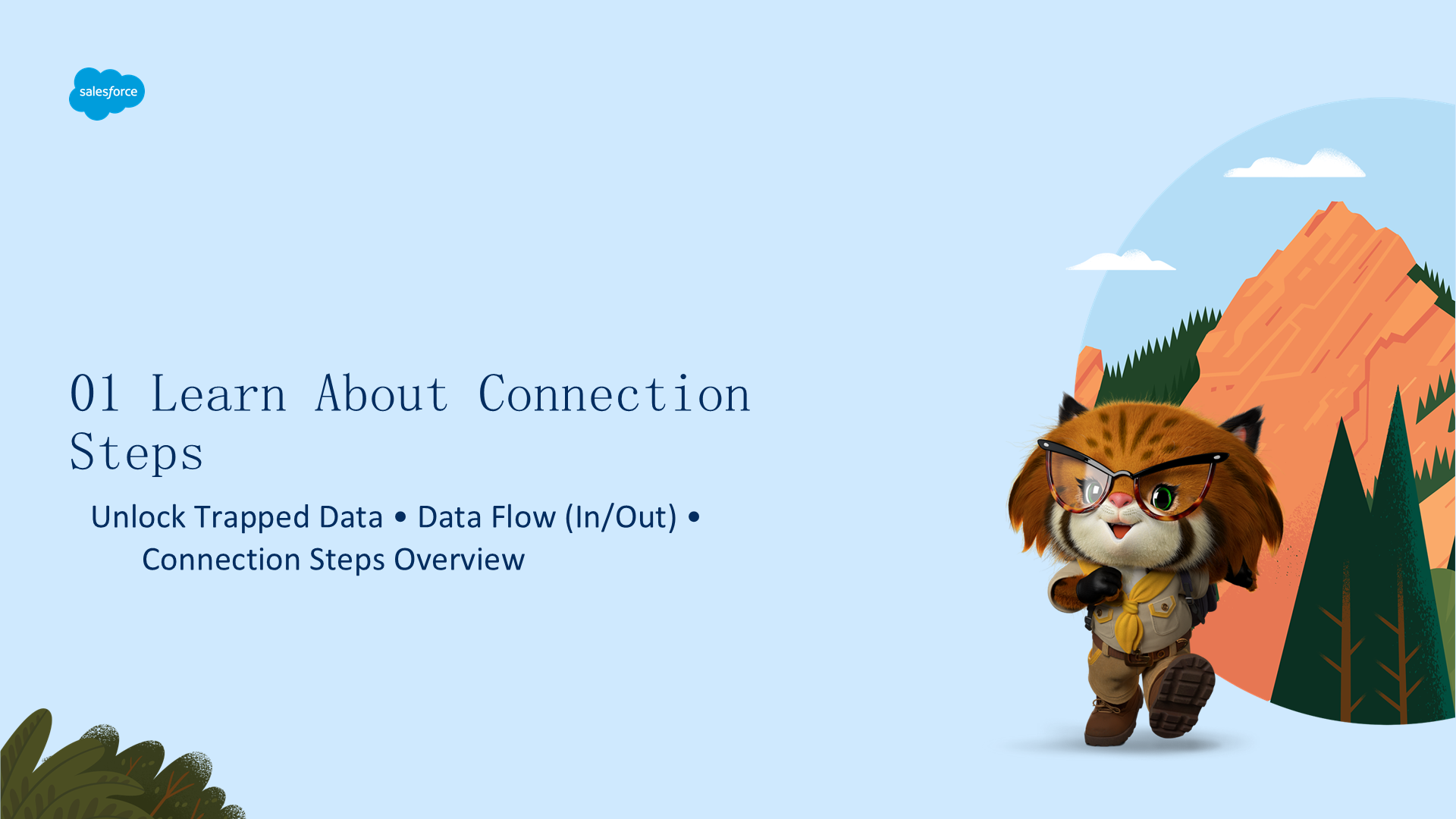 salesforce

01 Learn About Connection Steps

Unlock Trapped Data • Data Flow (In/Out) • Connection Steps Overview